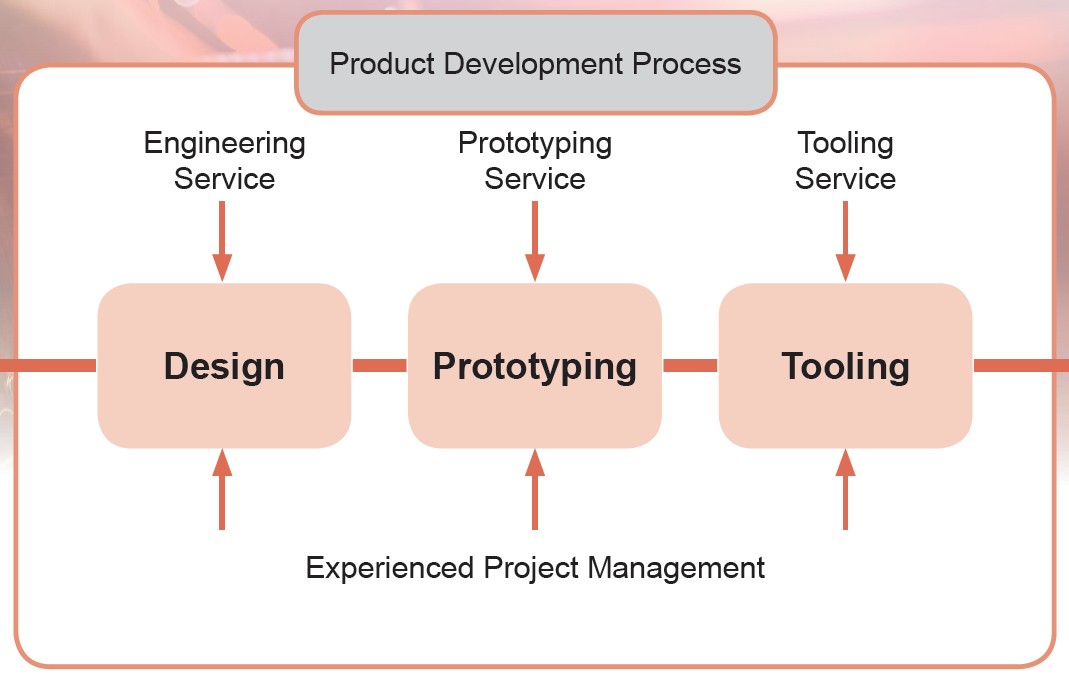 Product Development Process

Engineering Service

Prototyping Service

Tooling Service

Design

Prototyping

Tooling

Experienced Project Management